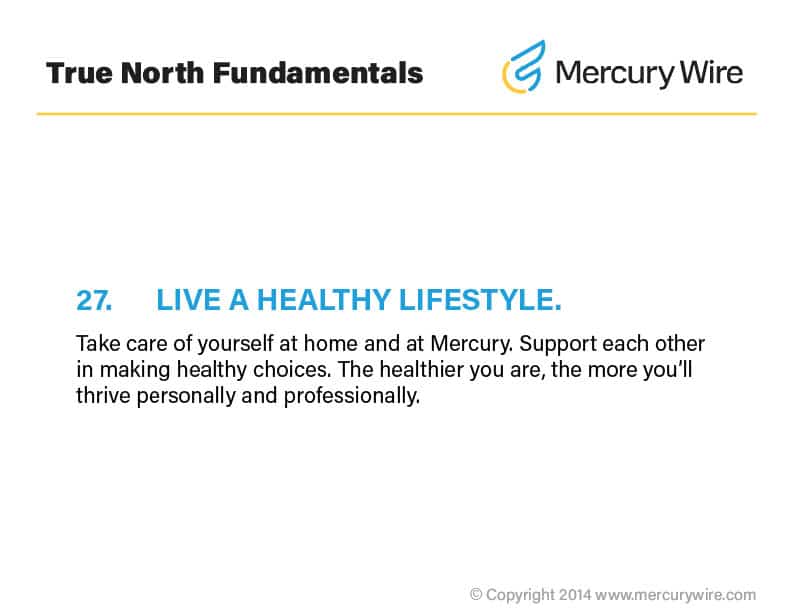 True North Fundamentals

Mercury Wire

27. LIVE A HEALTHY LIFESTYLE.

Take care of yourself at home and at Mercury. Support each other in making healthy choices. The healthier you are, the more you'll thrive personally and professionally.

© Copyright 2014 www.mercurywire.com